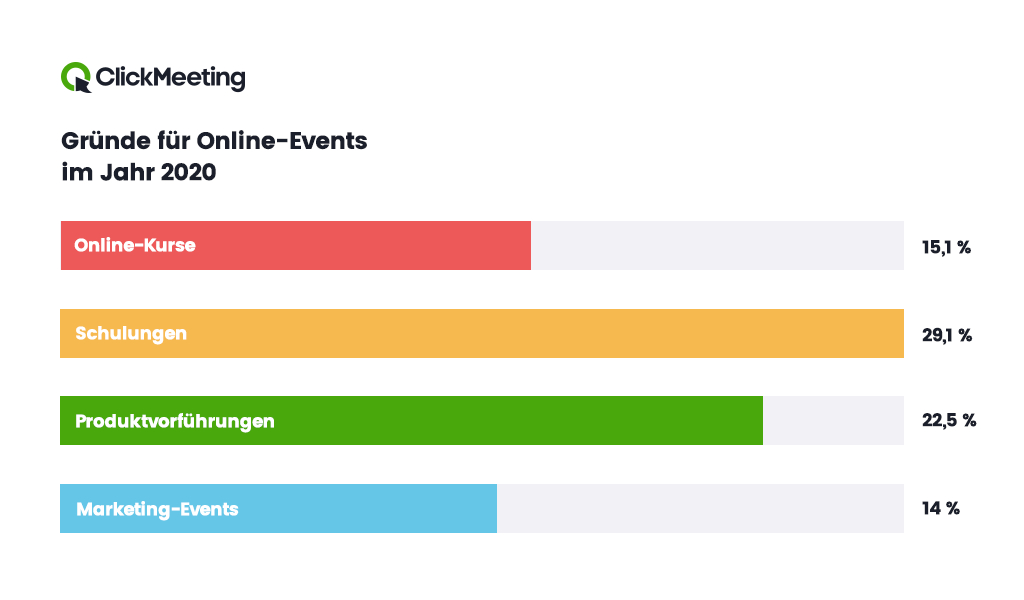 ClickMeeting

Gründe für Online-Events im Jahr 2020

Online-Kurse 15,1 %

Schulungen 29,1 %

Produktvorführungen 22,5 %

Marketing-Events 14 %